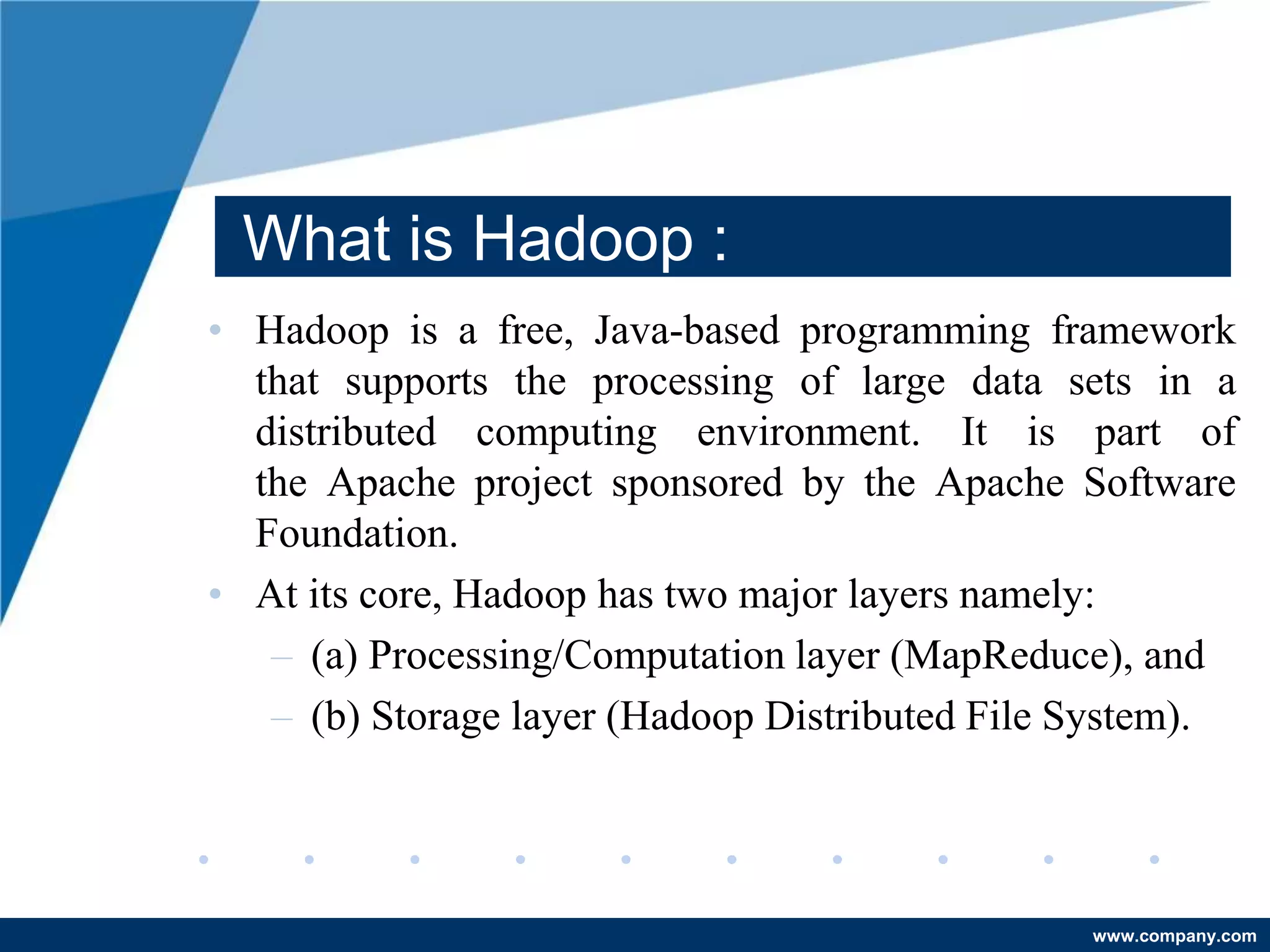 What is Hadoop :

• Hadoop is a free, Java-based programming framework that supports the processing of large data sets in a distributed computing environment. It is part of the Apache project sponsored by the Apache Software Foundation.

• At its core, Hadoop has two major layers namely:

– (a) Processing/Computation layer (MapReduce), and

– (b) Storage layer (Hadoop Distributed File System).

www.company.com